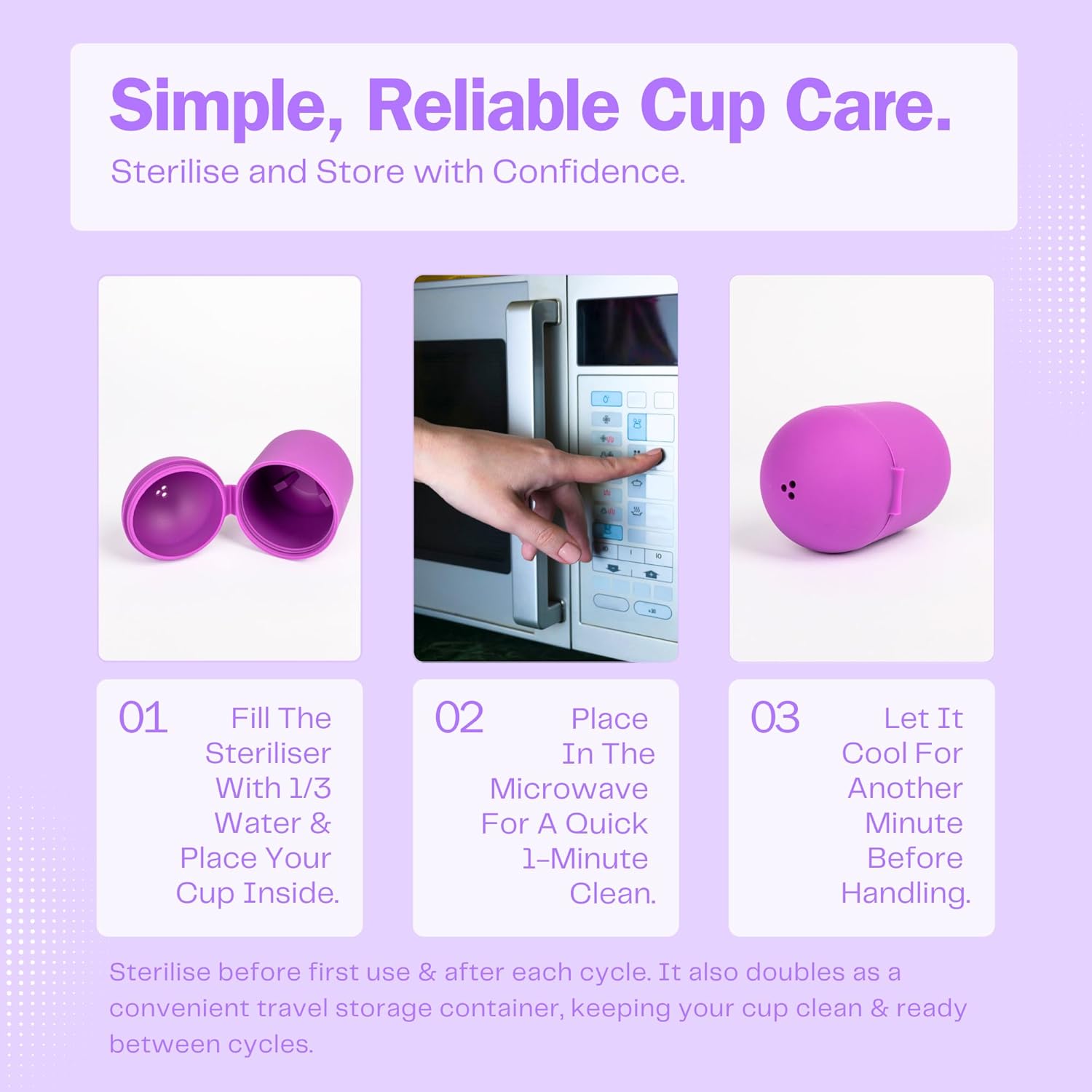 Simple, Reliable Cup Care.
Sterilise and Store with Confidence.

01 Fill The Steriliser With 1/3 Water & Place Your Cup Inside.

02 Place In The Microwave For A Quick 1-Minute Clean.

03 Let It Cool For Another Minute Before Handling.

Sterilise before first use & after each cycle. It also doubles as a convenient travel storage container, keeping your cup clean & ready between cycles.